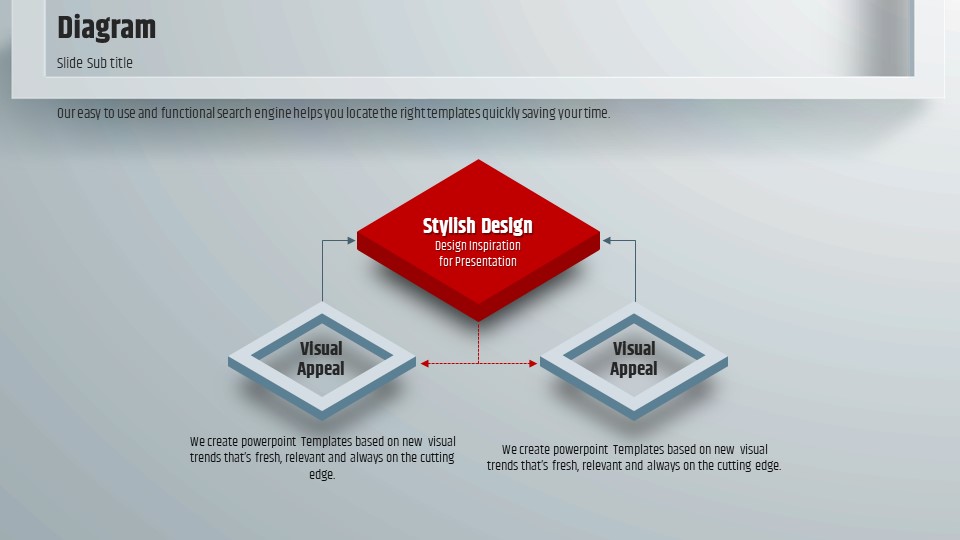 Diagram

Slide Sub title

Our easy to use and functional search engine helps you locate the right templates quickly saving your time.

Stylish Design
Design Inspiration for Presentation

Visual Appeal

Visual Appeal

We create powerpoint Templates based on new visual trends that's fresh, relevant and always on the cutting edge.

We create powerpoint Templates based on new visual trends that's fresh, relevant and always on the cutting edge.